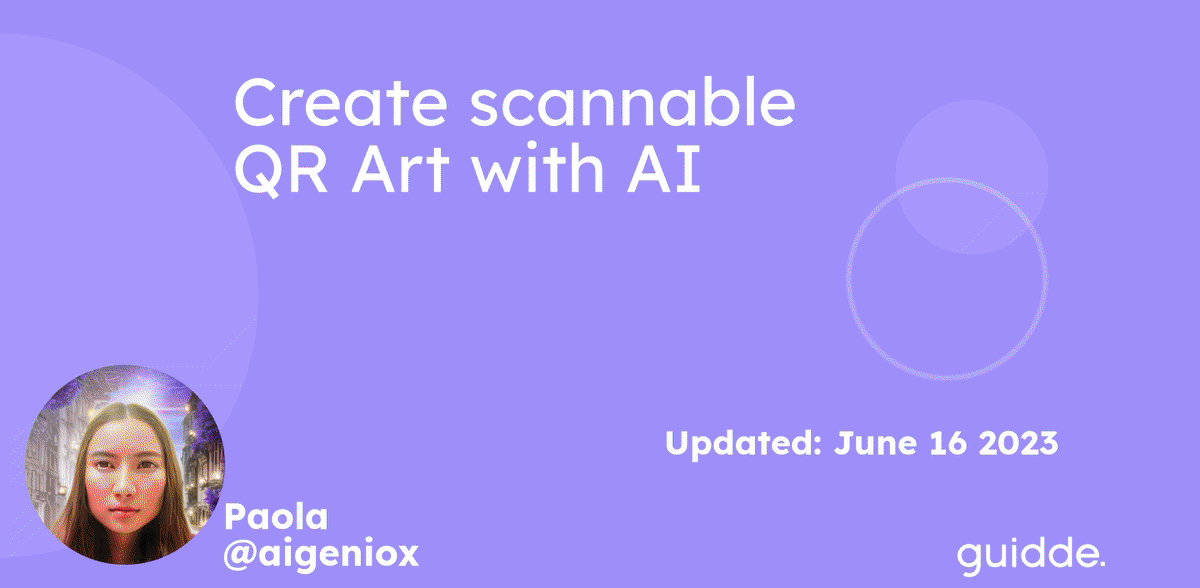 Create scannable QR Art with AI

Updated: June 16 2023

Paola
@aigeniox

guidde.